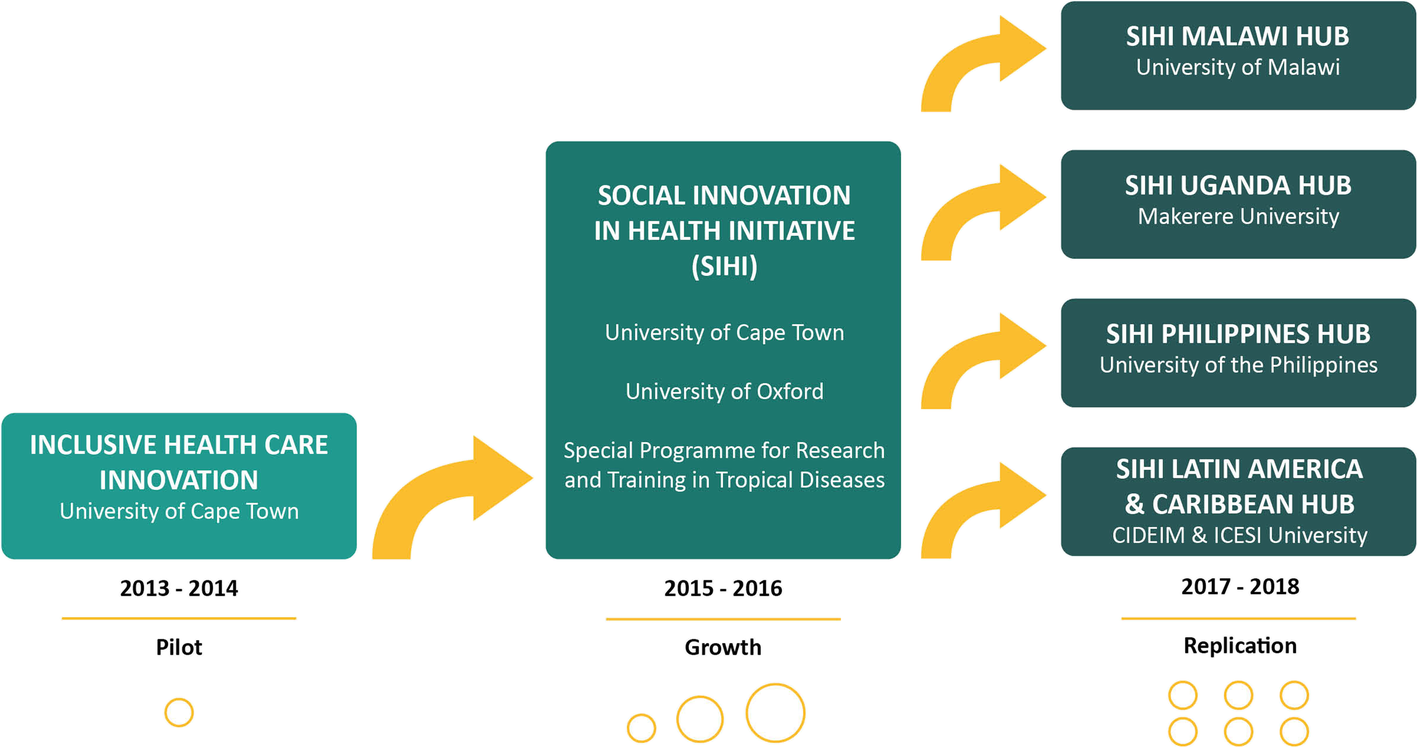 INCLUSIVE HEALTH CARE INNOVATION
University of Cape Town

2013 - 2014

Pilot

SOCIAL INNOVATION IN HEALTH INITIATIVE (SIHI)

University of Cape Town

University of Oxford

Special Programme for Research and Training in Tropical Diseases

2015 - 2016

Growth

SIHI MALAWI HUB
University of Malawi

SIHI UGANDA HUB
Makerere University

SIHI PHILIPPINES HUB
University of the Philippines

SIHI LATIN AMERICA & CARIBBEAN HUB
CIDEIM & ICESI University

2017 - 2018

Replication